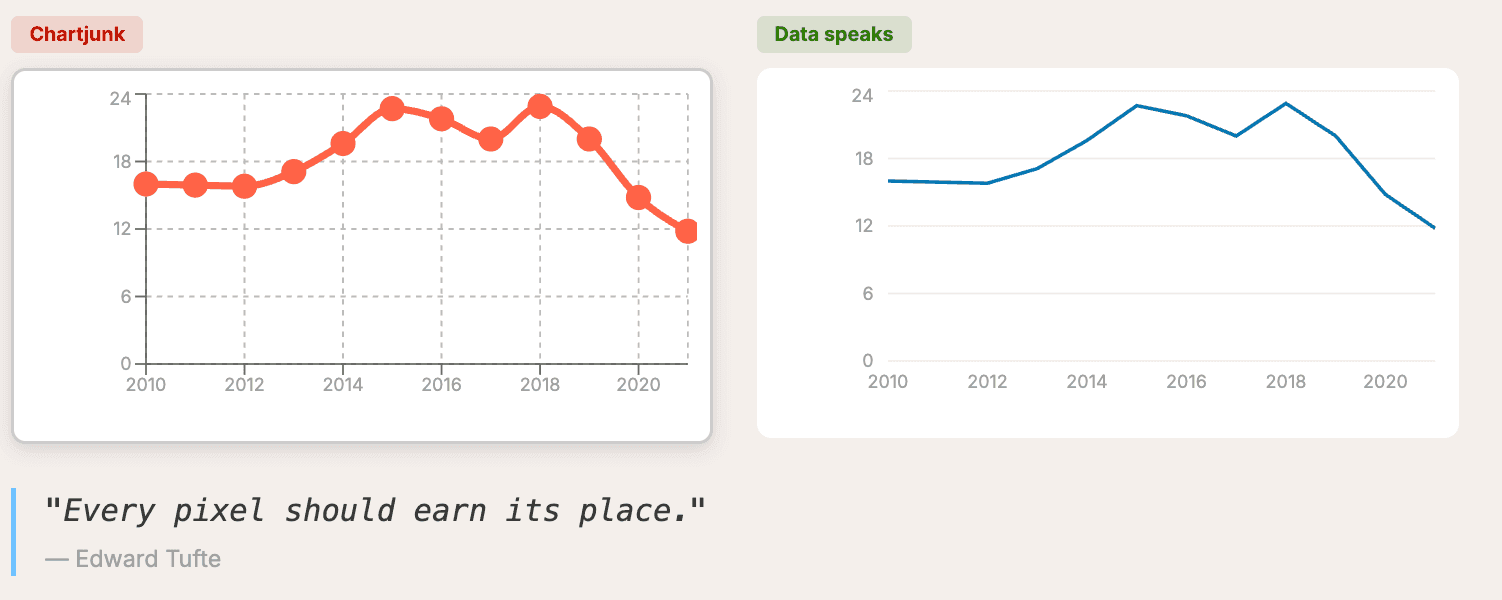 Chartjunk

24
18
12
6
0
2010 2012 2014 2016 2018 2020

Data speaks

24
18
12
6
0
2010 2012 2014 2016 2018 2020

"Every pixel should earn its place."

— Edward Tufte